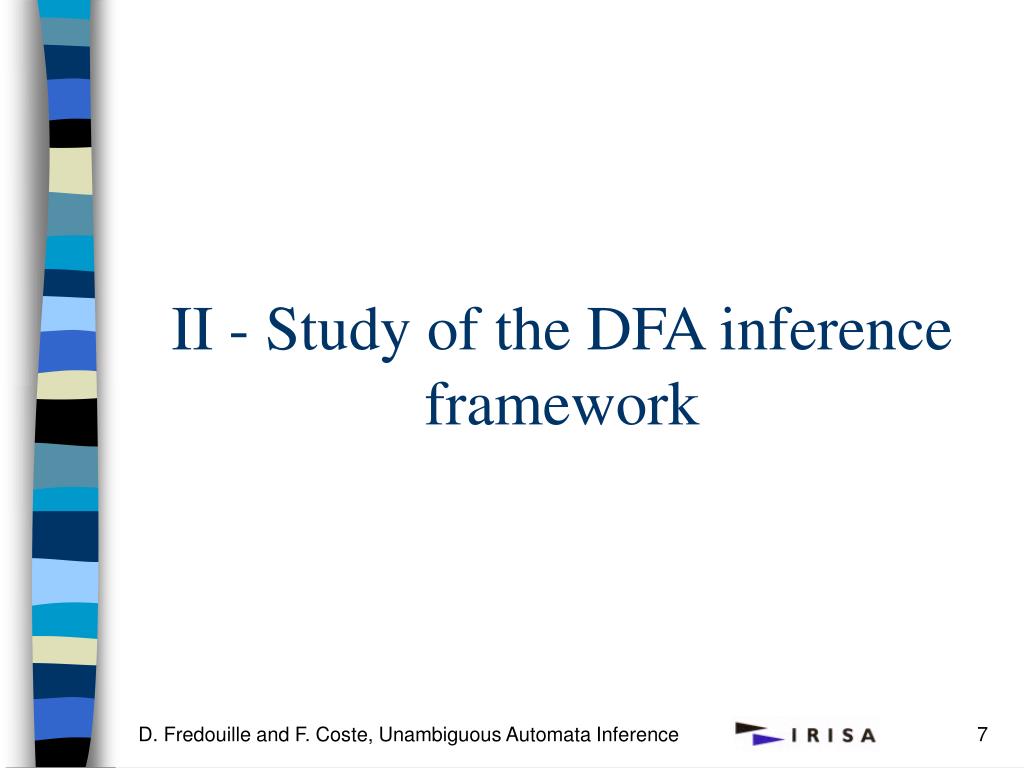 II - Study of the DFA inference framework

D. Fredouille and F. Coste, Unambiguous Automata Inference

IRISA

7